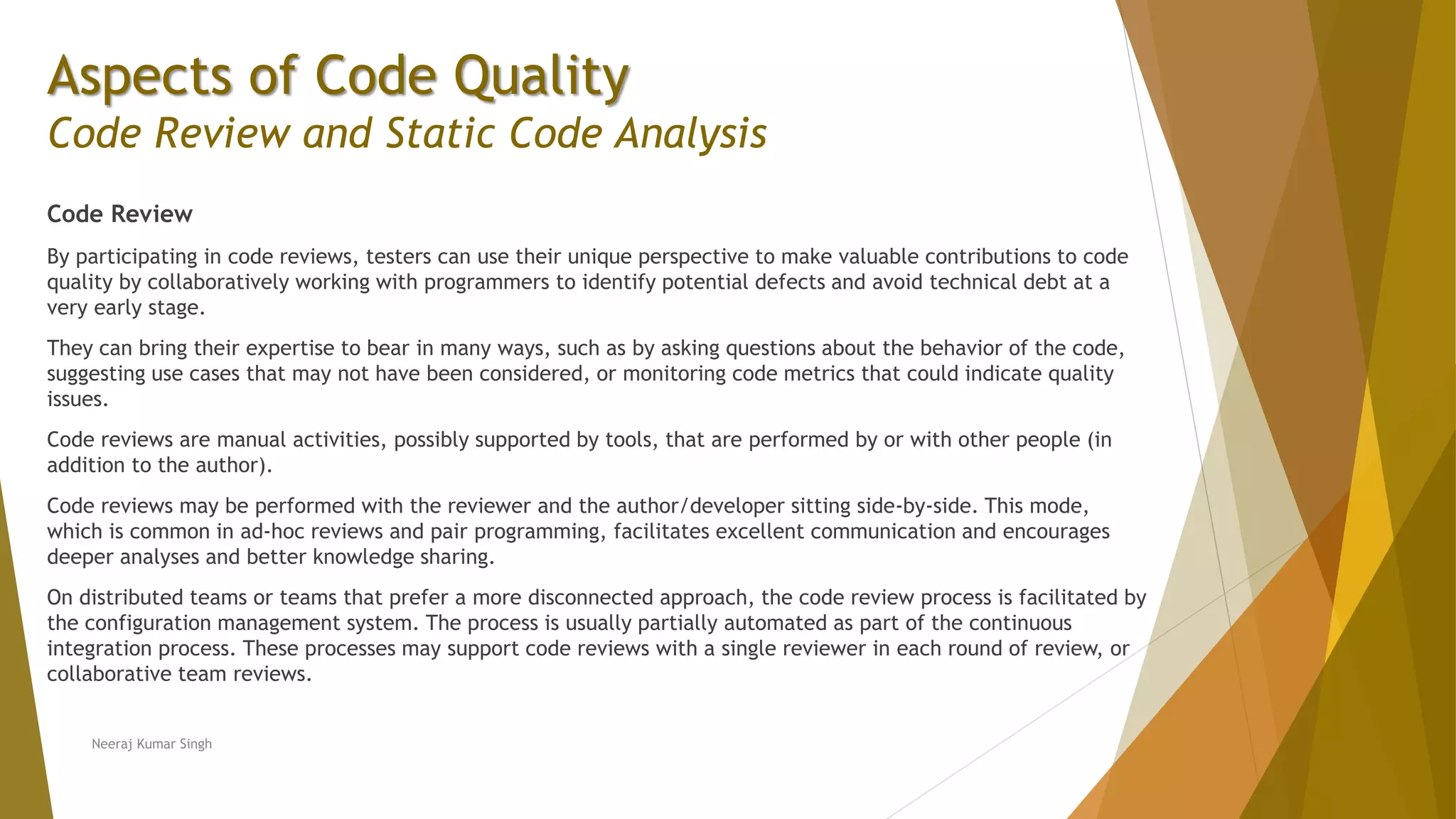 Aspects of Code Quality
Code Review and Static Code Analysis

Code Review

By participating in code reviews, testers can use their unique perspective to make valuable contributions to code quality by collaboratively working with programmers to identify potential defects and avoid technical debt at a very early stage.

They can bring their expertise to bear in many ways, such as by asking questions about the behavior of the code, suggesting use cases that may not have been considered, or monitoring code metrics that could indicate quality issues.

Code reviews are manual activities, possibly supported by tools, that are performed by or with other people (in addition to the author).

Code reviews may be performed with the reviewer and the author/developer sitting side-by-side. This mode, which is common in ad-hoc reviews and pair programming, facilitates excellent communication and encourages deeper analyses and better knowledge sharing.

On distributed teams or teams that prefer a more disconnected approach, the code review process is facilitated by the configuration management system. The process is usually partially automated as part of the continuous integration process. These processes may support code reviews with a single reviewer in each round of review, or collaborative team reviews.

Neeraj Kumar Singh